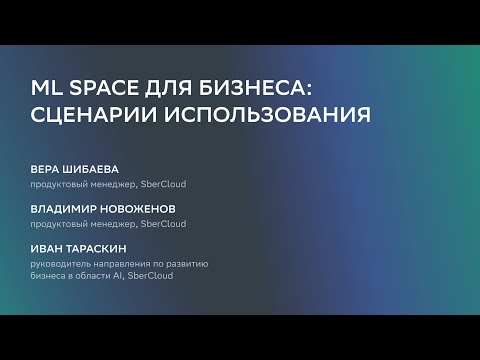 ML SPACE ДЛЯ БИЗНЕСА: СЦЕНАРИИ ИСПОЛЬЗОВАНИЯ

ВЕРА ШИБАЕВА
продуктовый менеджер, SberCloud

ВЛАДИМИР НОВОЖЕНОВ
продуктовый менеджер, SberCloud

ИВАН ТАРАСКИН
руководитель направления по развитию бизнеса в области AI, SberCloud